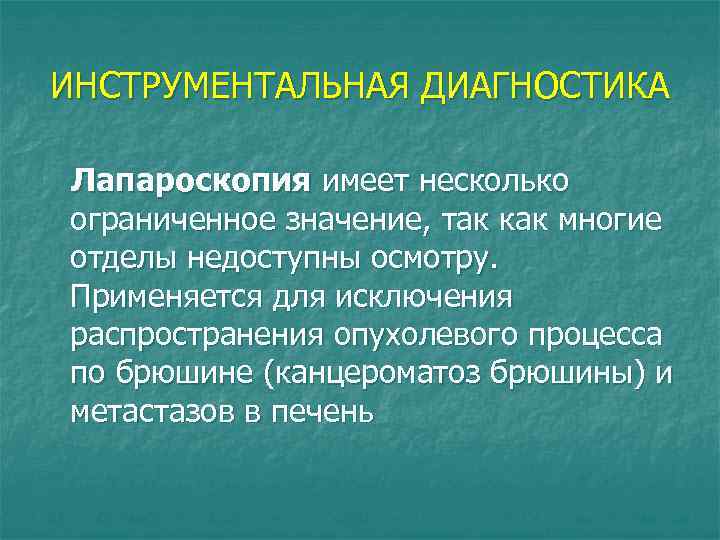 ИНСТРУМЕНТАЛЬНАЯ ДИАГНОСТИКА

Лапароскопия имеет несколько ограниченное значение, так как многие отделы недоступны осмотру. Применяется для исключения распространения опухолевого процесса по брюшине (канцероматоз брюшины) и метастазов в печень